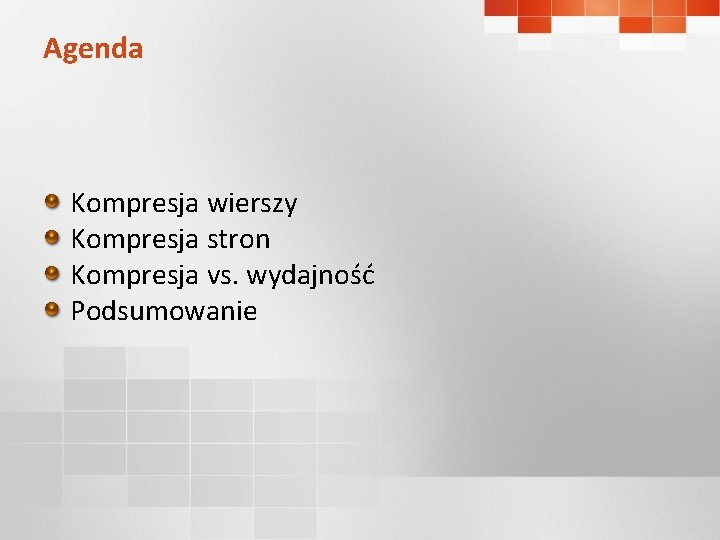 Agenda

Kompresja wierszy
Kompresja stron
Kompresja vs. wydajność
Podsumowanie